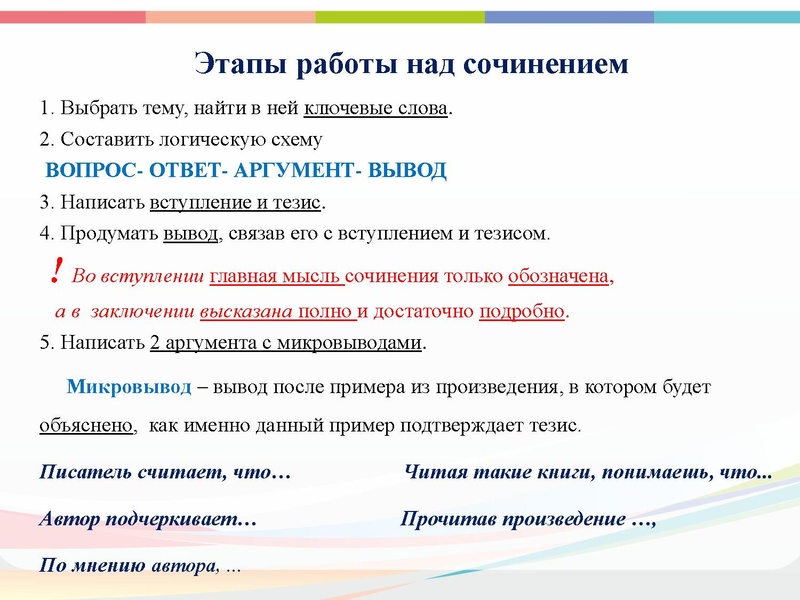 Этапы работы над сочинением

1. Выбрать тему, найти в ней ключевые слова.

2. Составить логическую схему

ВОПРОС- ОТВЕТ- АРГУМЕНТ- ВЫВОД

3. Написать вступление и тезис.

4. Продумать вывод, связав его с вступлением и тезисом.

! Во вступлении главная мысль сочинения только обозначена, а в заключении высказана полно и достаточно подробно.

5. Написать 2 аргумента с микровыводами.

Микровывод – вывод после примера из произведения, в котором будет объяснено, как именно данный пример подтверждает тезис.

Писатель считает, что…

Автор подчеркивает…

По мнению автора, ...

Читая такие книги, понимаешь, что...

Прочитав произведение …,